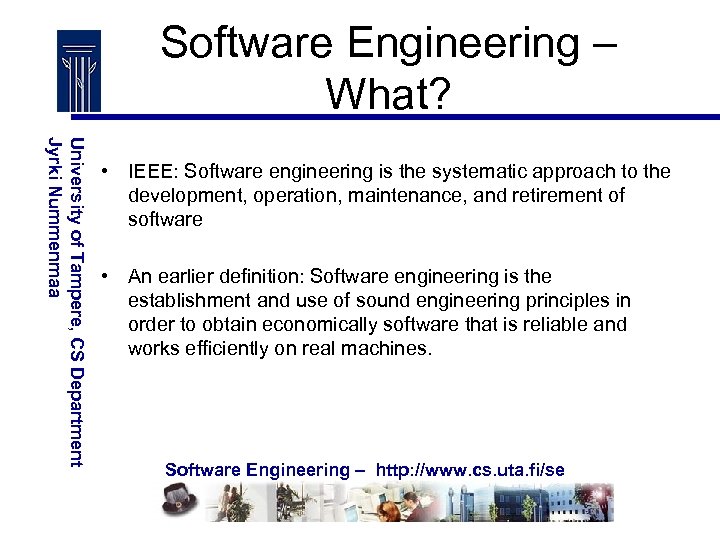 Software Engineering – What?

University of Tampere, CS Department
Jyrki Nummenmaa

• IEEE: Software engineering is the systematic approach to the development, operation, maintenance, and retirement of software

• An earlier definition: Software engineering is the establishment and use of sound engineering principles in order to obtain economically software that is reliable and works efficiently on real machines.

Software Engineering – http://www.cs.uta.fi/se